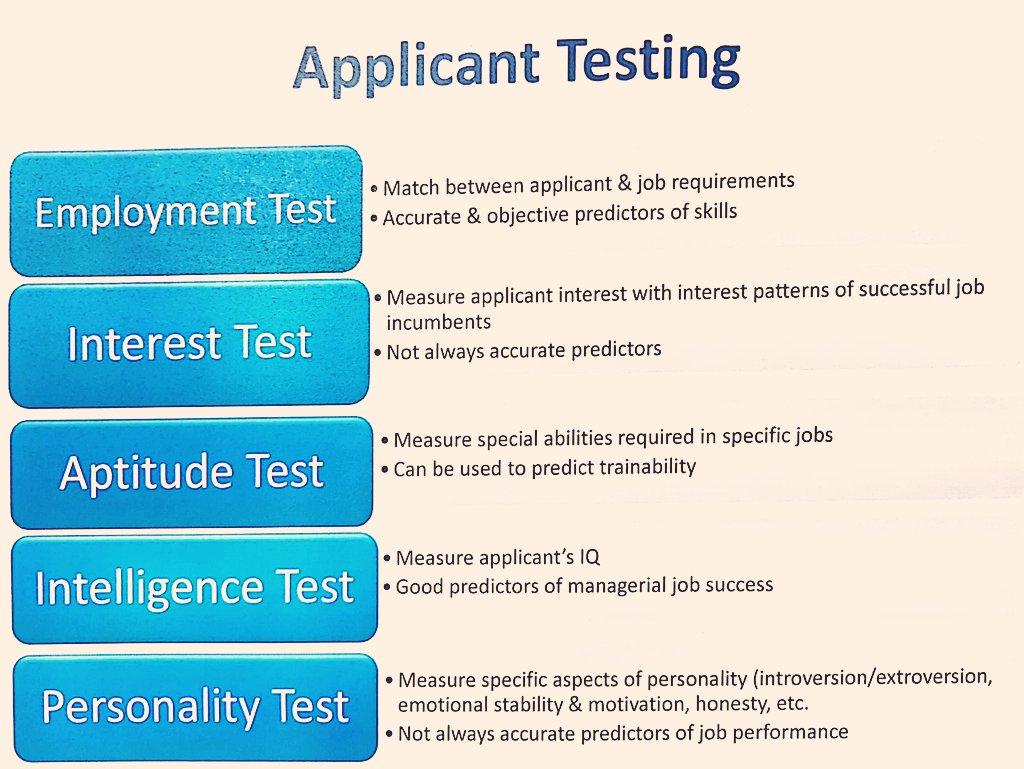 Applicant Testing

Employment Test

• Match between applicant & job requirements
• Accurate & objective predictors of skills

Interest Test

• Measure applicant interest with interest patterns of successful job incumbents
• Not always accurate predictors

Aptitude Test

• Measure special abilities required in specific jobs
• Can be used to predict trainability

Intelligence Test

• Measure applicant's IQ
• Good predictors of managerial job success

Personality Test

• Measure specific aspects of personality (introversion/extroversion, emotional stability & motivation, honesty, etc.
• Not always accurate predictors of job performance